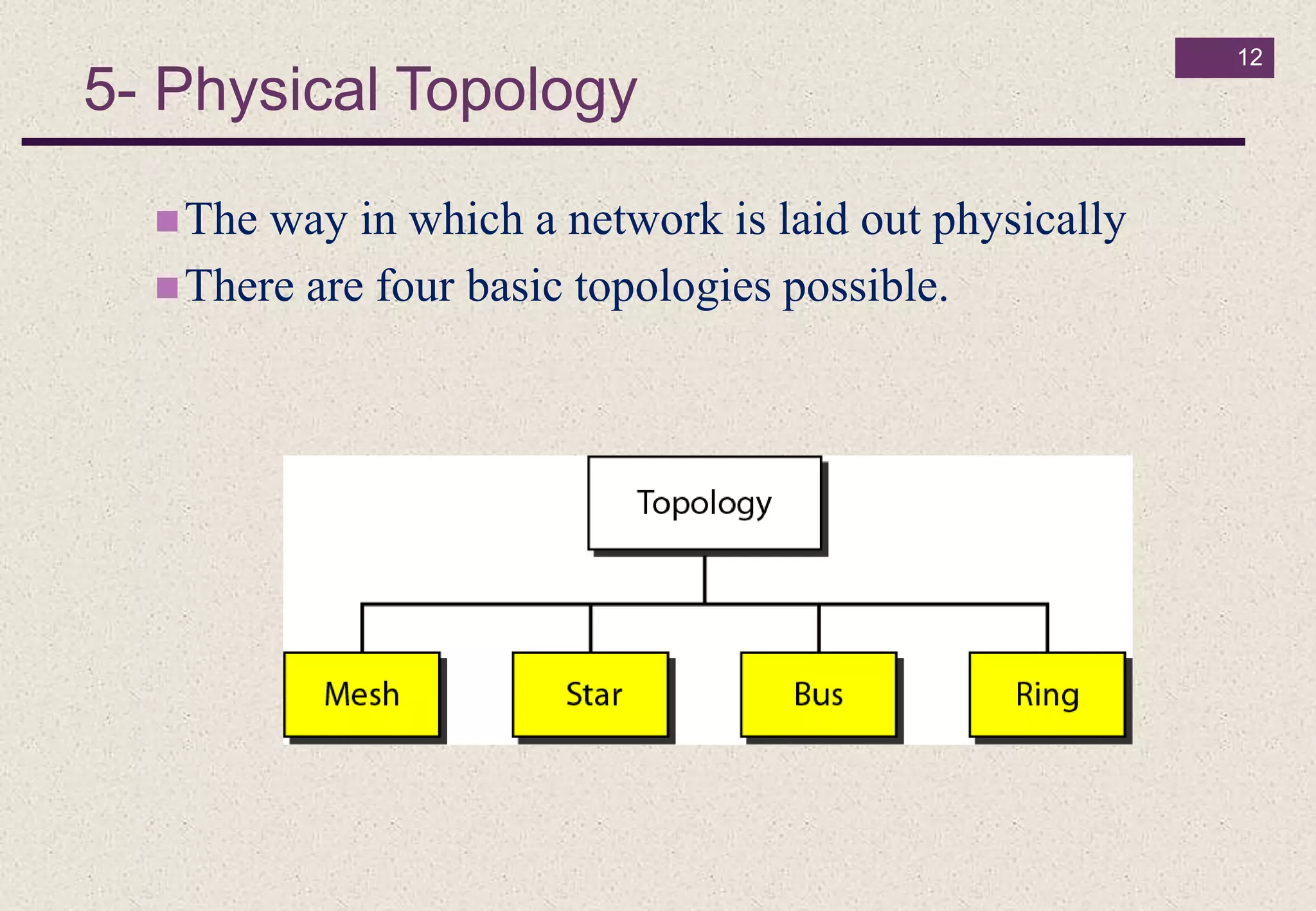 12

5- Physical Topology

The way in which a network is laid out physically

There are four basic topologies possible.

Topology

Mesh

Star

Bus

Ring